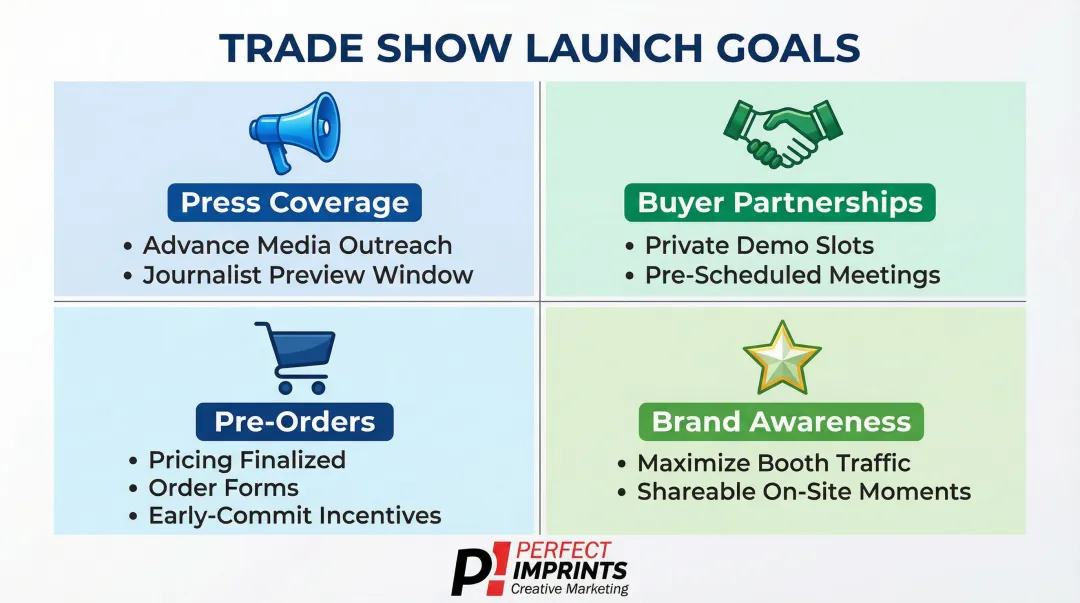 TRADE SHOW LAUNCH GOALS

Press Coverage
• Advance Media Outreach
• Journalist Preview Window

Buyer Partnerships
• Private Demo Slots
• Pre-Scheduled Meetings

Pre-Orders
• Pricing Finalized
• Order Forms
• Early-Commit Incentives

Brand Awareness
• Maximize Booth Traffic
• Shareable On-Site Moments

P! PERFECT IMPRINTS
Creative Marketing